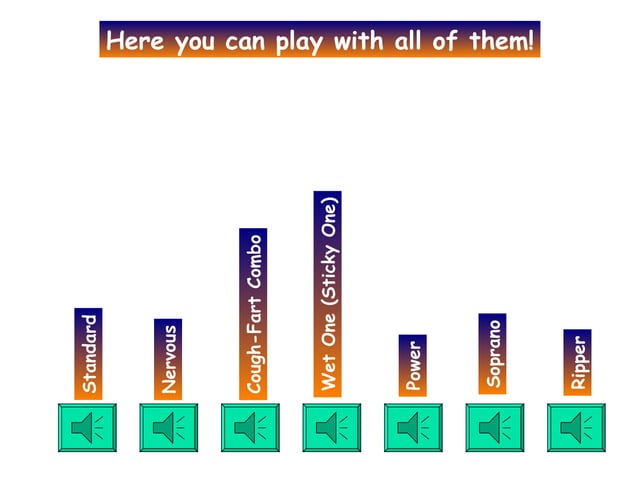 Here you can play with all of them!

Standard

Nervous

Cough-Fart Combo

Wet One (Sticky One)

Power

Soprano

Ripper